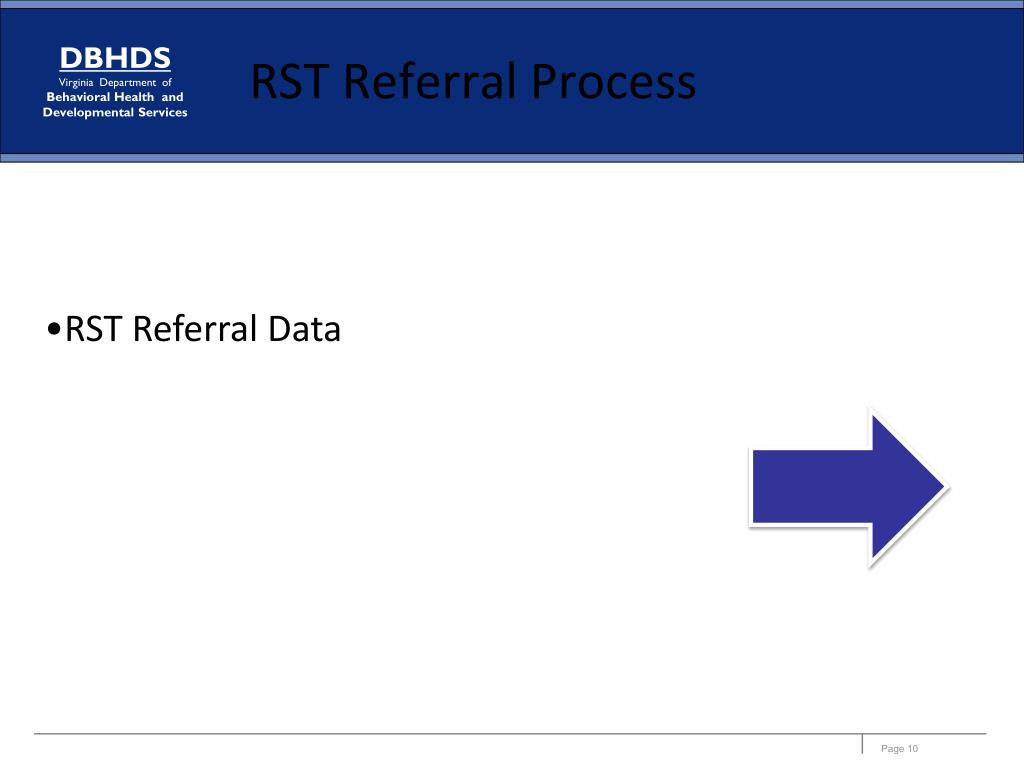 DBHDS
Virginia Department of
Behavioral Health and
Developmental Services

RST Referral Process

•RST Referral Data

Page 10